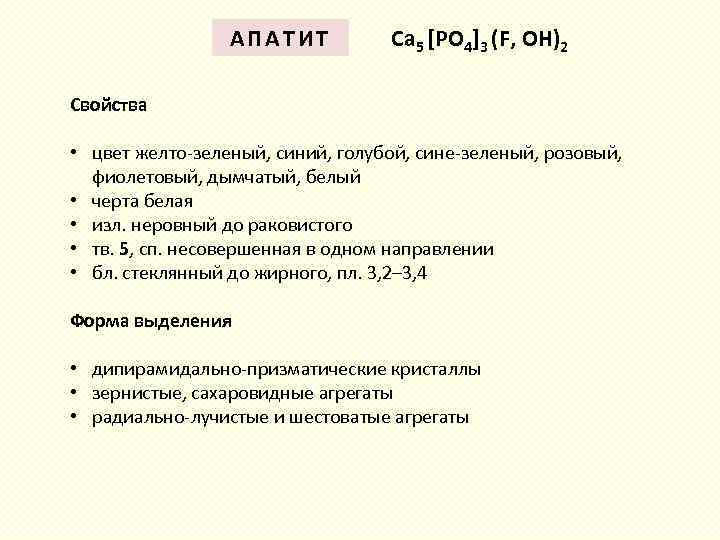 АПАТИТ $Ca_5 [PO_4]_3 (F, OH)_2$

Свойства

• цвет желто-зеленый, синий, голубой, сине-зеленый, розовый, фиолетовый, дымчатый, белый
• черта белая
• изл. неровный до раковистого
• тв. 5, сп. несовершенная в одном направлении
• бл. стеклянный до жирного, пл. 3,2–3,4

Форма выделения

• дипирамидально-призматические кристаллы
• зернистые, сахаровидные агрегаты
• радиально-лучистые и шестоватые агрегаты